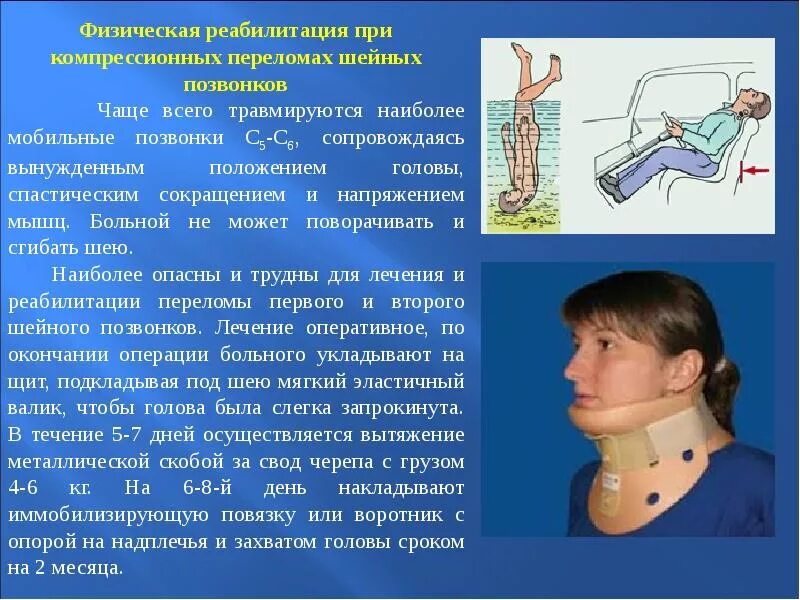 Физическая реабилитация при компрессионных переломах шейных позвонков

Чаще всего травмируются наиболее мобильные позвонки $C_5$-$C_6$, сопровождаясь вынужденным положением головы, спастическим сокращением и напряжением мышц. Больной не может поворачивать и сгибать шею.

Наиболее опасны и трудны для лечения и реабилитации переломы первого и второго шейного позвонков. Лечение оперативное, по окончании операции больного укладывают на щит, подкладывая под шею мягкий эластичный валик, чтобы голова была слегка запрокинута. В течение 5-7 дней осуществляется вытяжение металлической скобой за свод черепа с грузом 4-6 кг. На 6-8-й день накладывают иммобилизирующую повязку или воротник с опорой на надплечья и захватом головы сроком на 2 месяца.